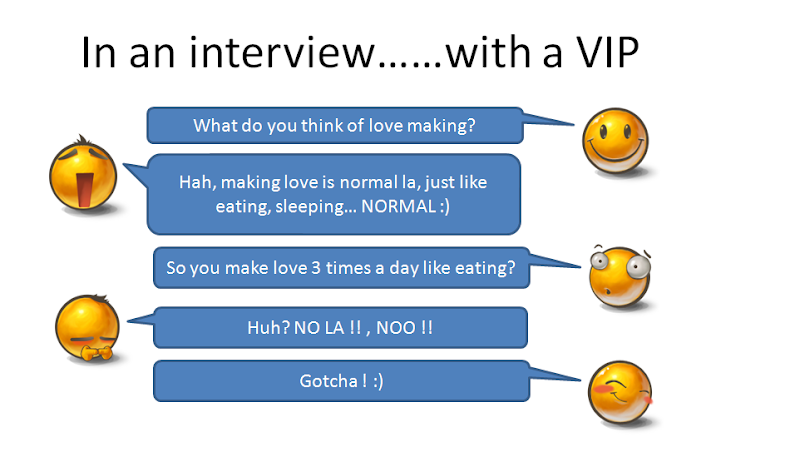 In an interview……with a VIP

What do you think of love making?

Hah, making love is normal la, just like eating, sleeping… NORMAL :)

So you make love 3 times a day like eating?

Huh? NO LA !! , NOO !!

Gotcha ! :)